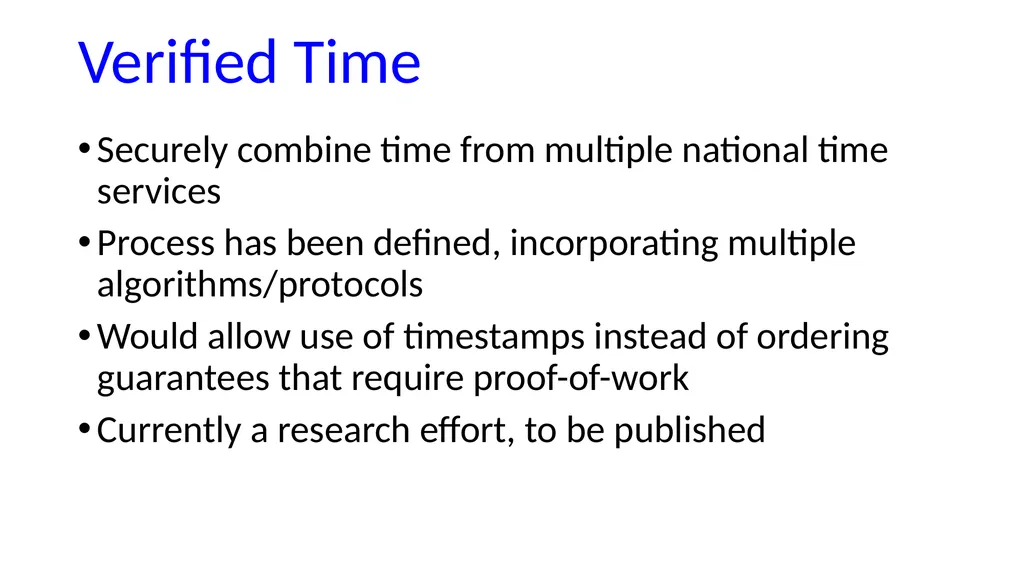 Verified Time

• Securely combine time from multiple national time services

• Process has been defined, incorporating multiple algorithms/protocols

• Would allow use of timestamps instead of ordering guarantees that require proof-of-work

• Currently a research effort, to be published